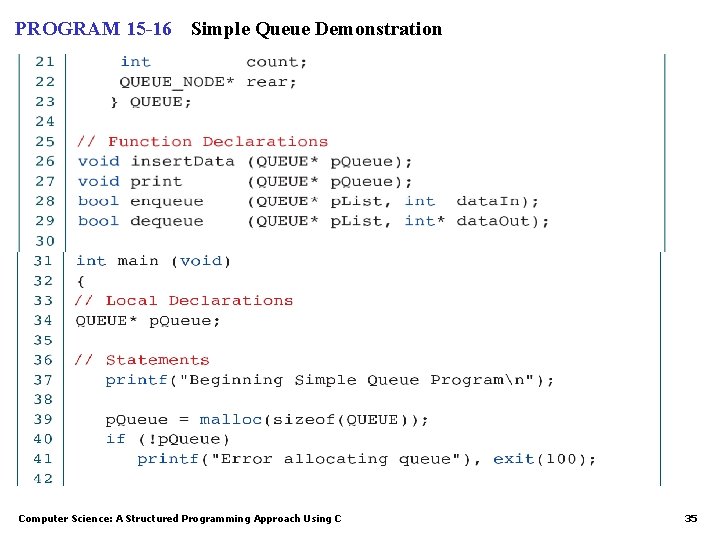 PROGRAM 15-16 Simple Queue Demonstration

21     int         count;
22     QUEUE_NODE* rear;
23    } QUEUE;
24
25 // Function Declarations
26 void insertData (QUEUE* pQueue);
27 void print      (QUEUE* pQueue);
28 bool enqueue    (QUEUE* pList, int  dataIn);
29 bool dequeue    (QUEUE* pList, int* dataOut);
30
31 int main (void)
32 {
33 // Local Declarations
34 QUEUE* pQueue;
35
36 // Statements
37    printf("Beginning Simple Queue Program\n");
38
39    pQueue = malloc(sizeof(QUEUE));
40    if (!pQueue)
41       printf("Error allocating queue"), exit(100);
42

Computer Science: A Structured Programming Approach Using C

35